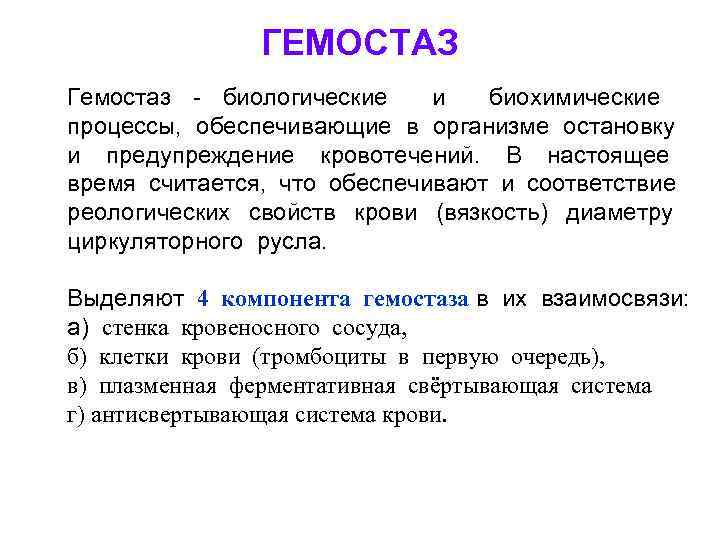 ГЕМОСТАЗ

Гемостаз - биологические и биохимические процессы, обеспечивающие в организме остановку и предупреждение кровотечений. В настоящее время считается, что обеспечивают и соответствие реологических свойств крови (вязкость) диаметру циркуляторного русла.

Выделяют 4 компонента гемостаза в их взаимосвязи:
а) стенка кровеносного сосуда,
б) клетки крови (тромбоциты в первую очередь),
в) плазменная ферментативная свёртывающая система
г) антисвертывающая система крови.